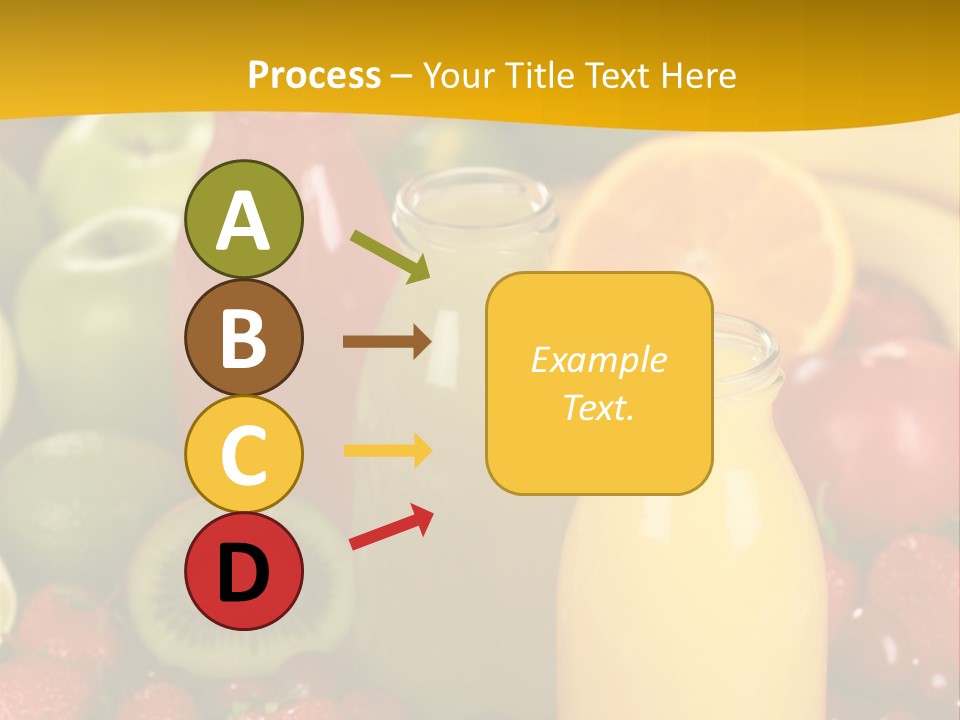 Process – Your Title Text Here

A

B

C

D

Example Text.